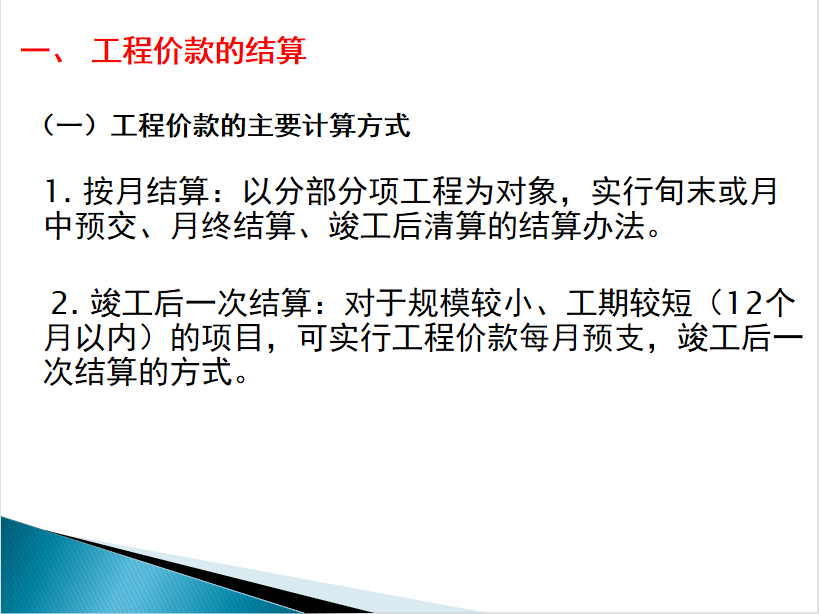 一、 工程价款的结算

（一）工程价款的主要计算方式

1. 按月结算：以分部分项工程为对象，实行旬末或月中预交、月终结算、竣工后清算的结算办法。

2. 竣工后一次结算：对于规模较小、工期较短（12个月以内）的项目，可实行工程价款每月预支，竣工后一次结算的方式。